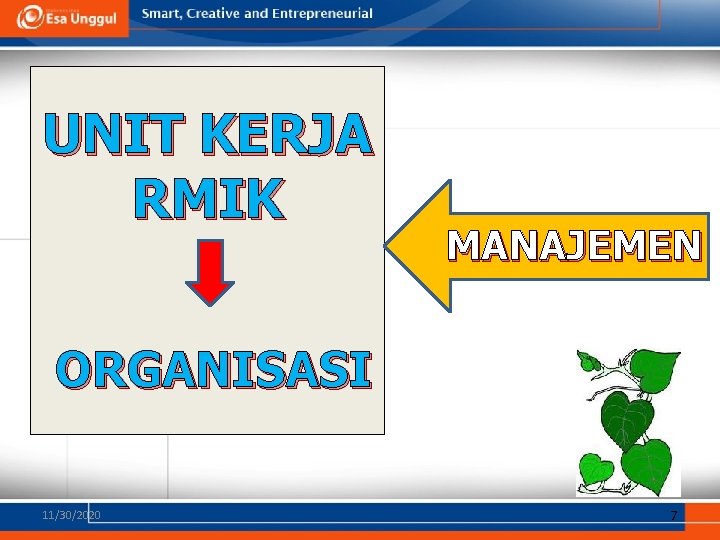 Esa Unggul

Smart, Creative and Entrepreneurial

UNIT KERJA RMIK

ORGANISASI

MANAJEMEN

11/30/2020

7